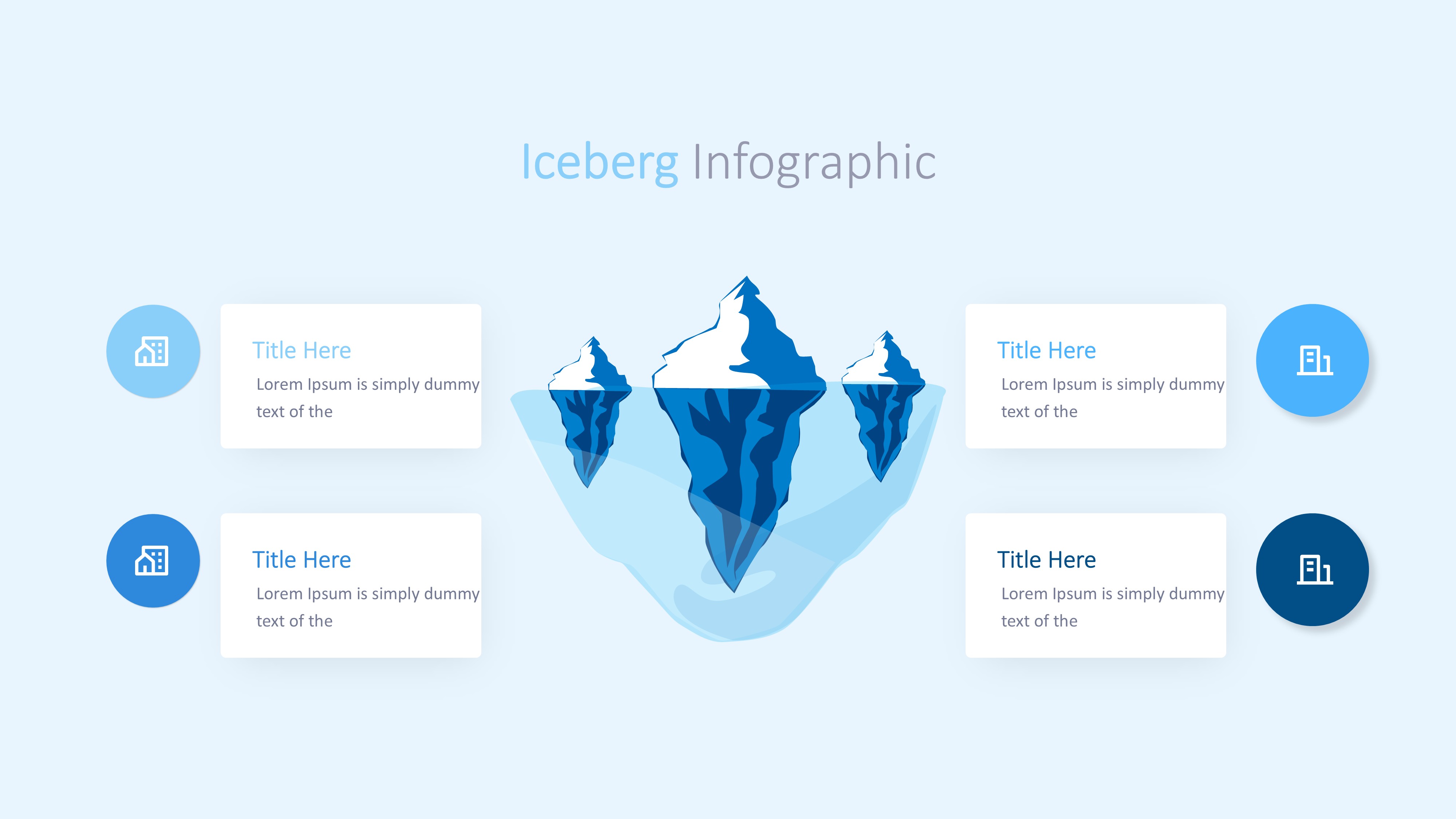 Iceberg Infographic

Title Here
Lorem Ipsum is simply dummy text of the

Title Here
Lorem Ipsum is simply dummy text of the

Title Here
Lorem Ipsum is simply dummy text of the

Title Here
Lorem Ipsum is simply dummy text of the